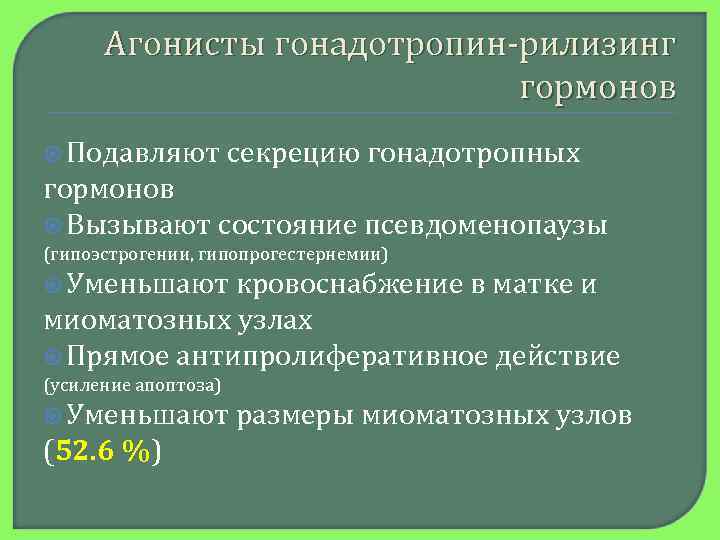 Агонисты гонадотропин-рилизинг гормонов

Подавляют секрецию гонадотропных гормонов

Вызывают состояние псевдоменопаузы (гипоэстрогении, гипопрогестернемии)

Уменьшают кровоснабжение в матке и миоматозных узлах

Прямое антипролиферативное действие (усиление апоптоза)

Уменьшают размеры миоматозных узлов (52.6 %)